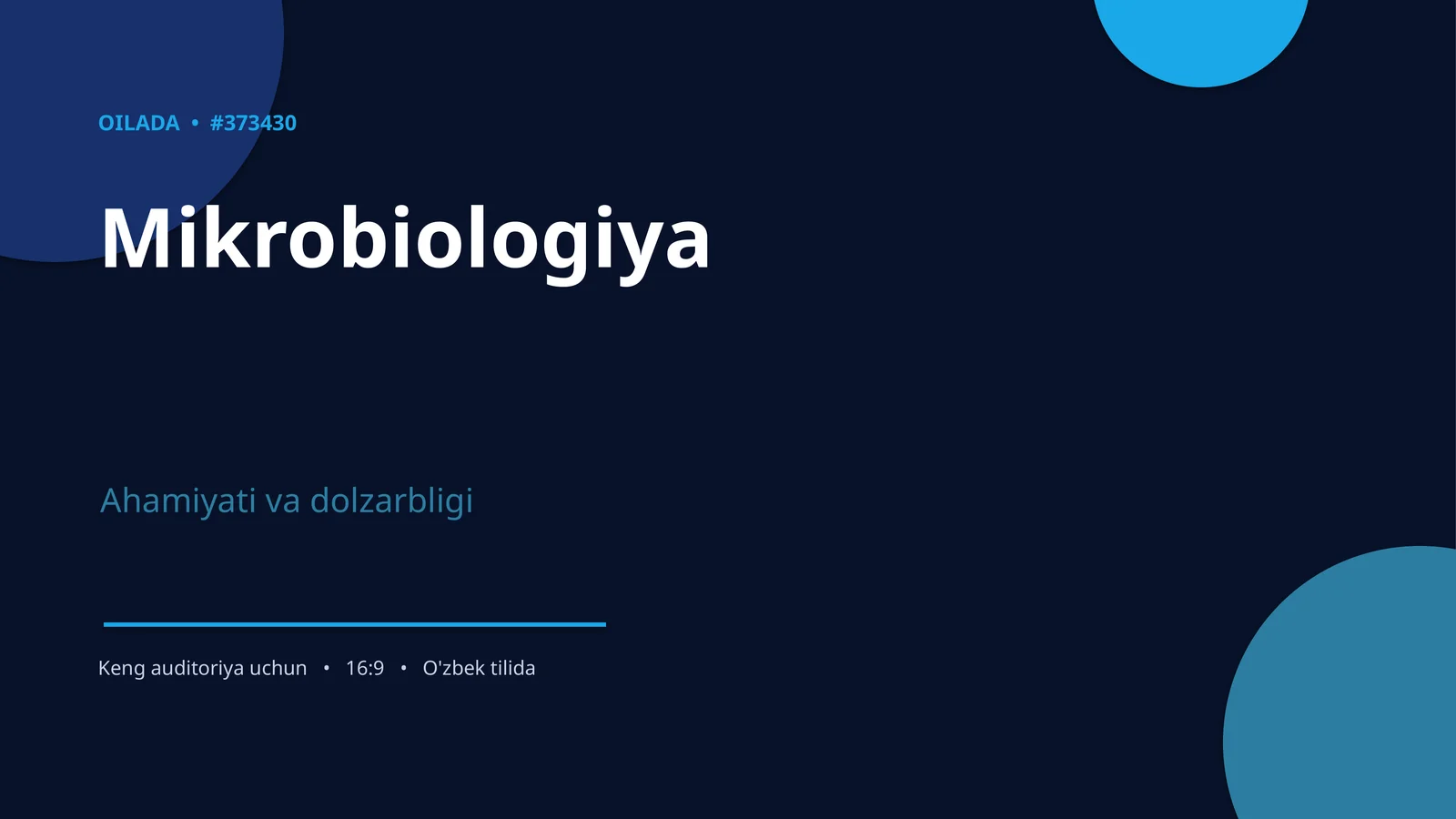 OILADA • #373430

Mikrobiologiya

Ahamiyati va dolzarbligi

Keng auditoriya uchun • 16:9 • O'zbek tilida